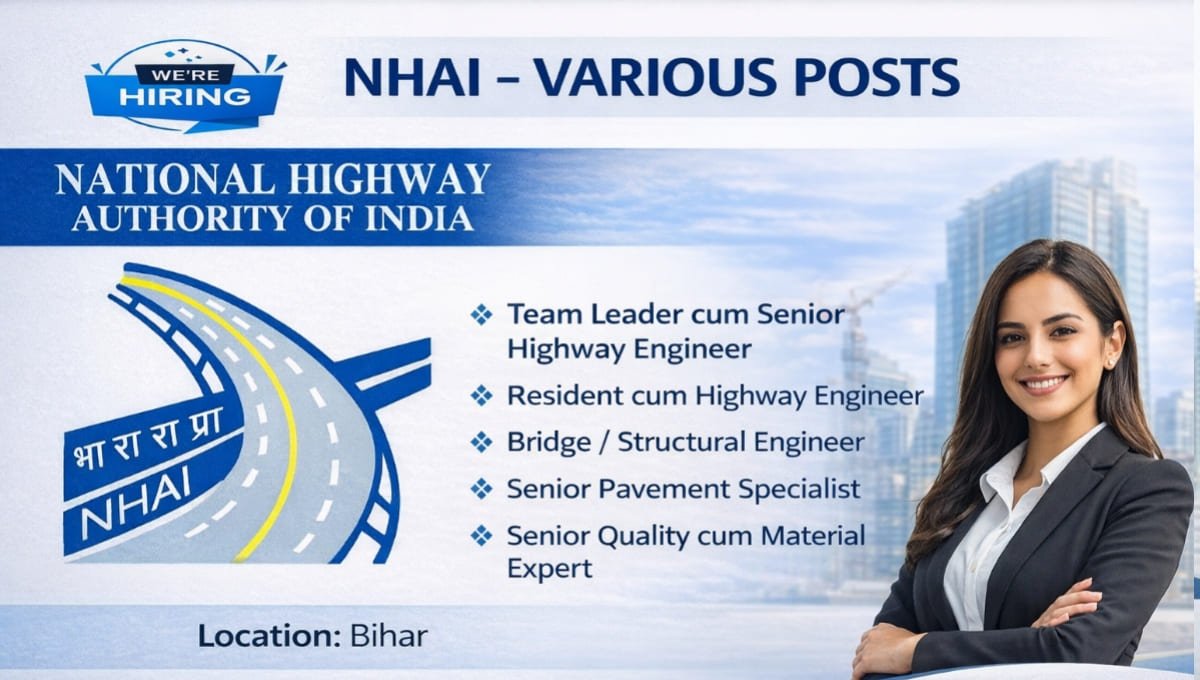 WE'RE HIRING

NHAI – VARIOUS POSTS

NATIONAL HIGHWAY AUTHORITY OF INDIA

भा रा रा प्रा
NHAI

❖ Team Leader cum Senior Highway Engineer
❖ Resident cum Highway Engineer
❖ Bridge / Structural Engineer
❖ Senior Pavement Specialist
❖ Senior Quality cum Material Expert

Location: Bihar